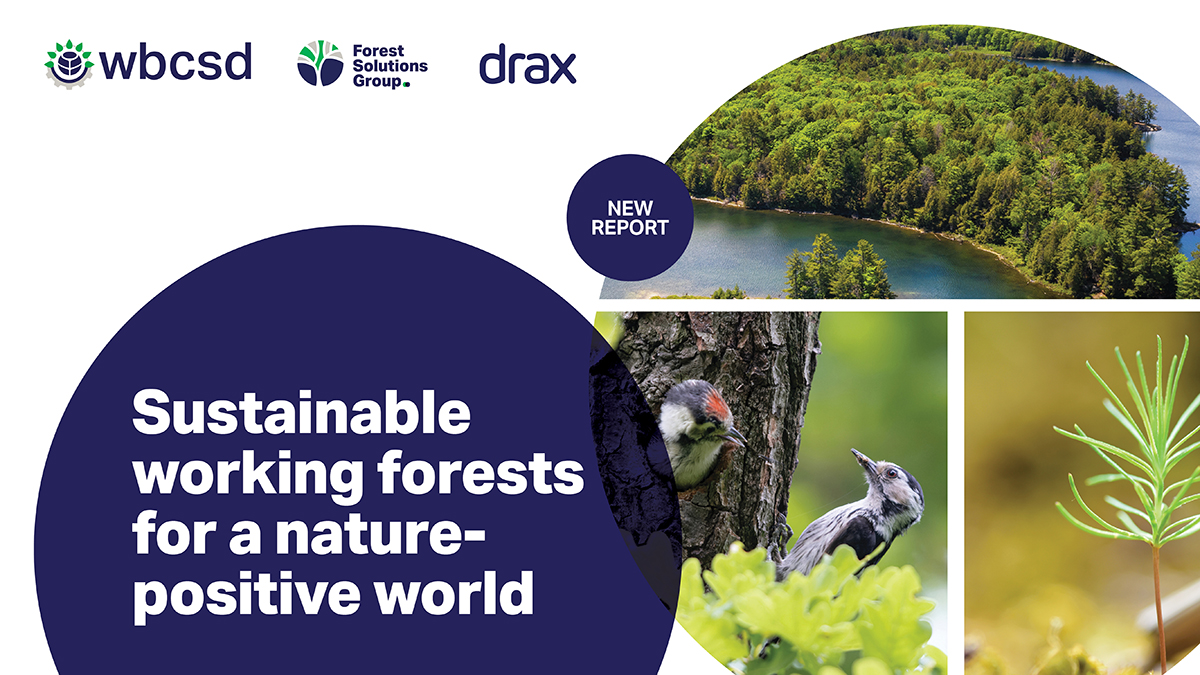 wbcsd

Forest Solutions Group.

drax

NEW REPORT

Sustainable working forests for a nature-positive world